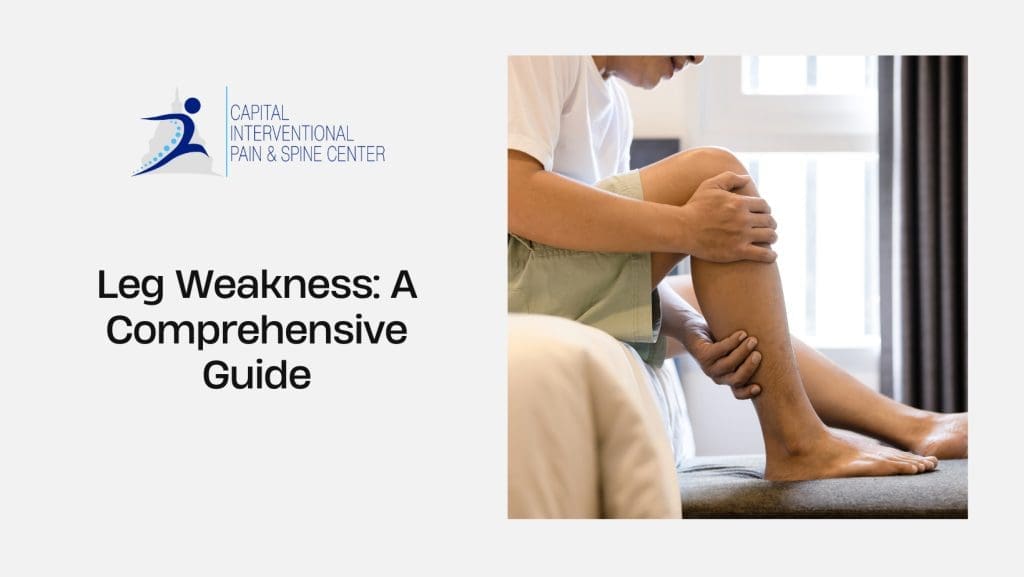 CAPITAL
INTERVENTIONAL
PAIN & SPINE CENTER

Leg Weakness: A Comprehensive Guide